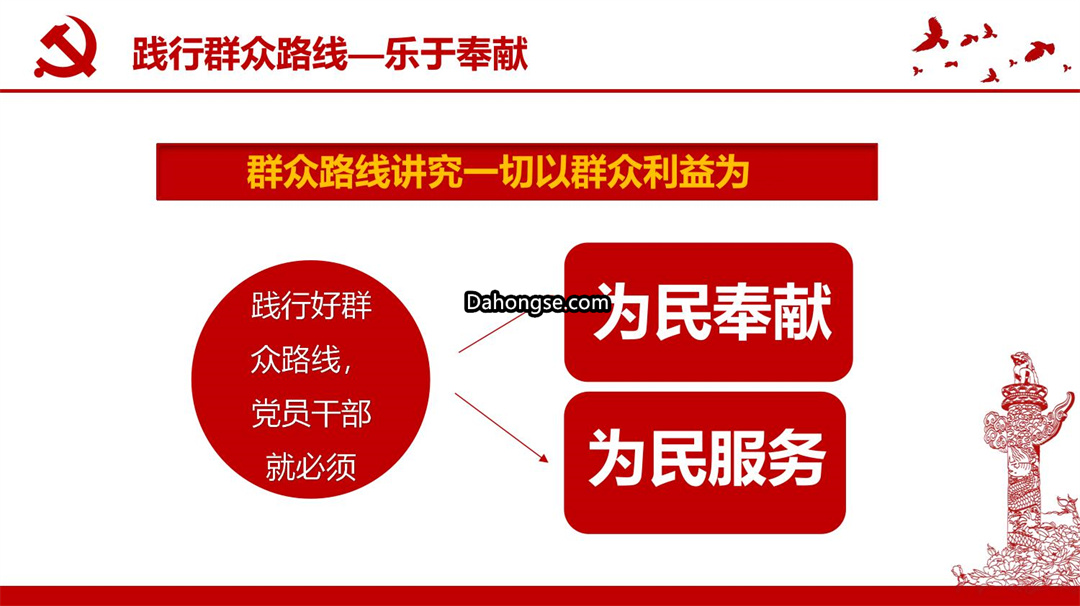 践行群众路线—乐于奉献

群众路线讲究一切以群众利益为

践行好群众路线，党员干部就必须

Dahongse.com

为民奉献

为民服务